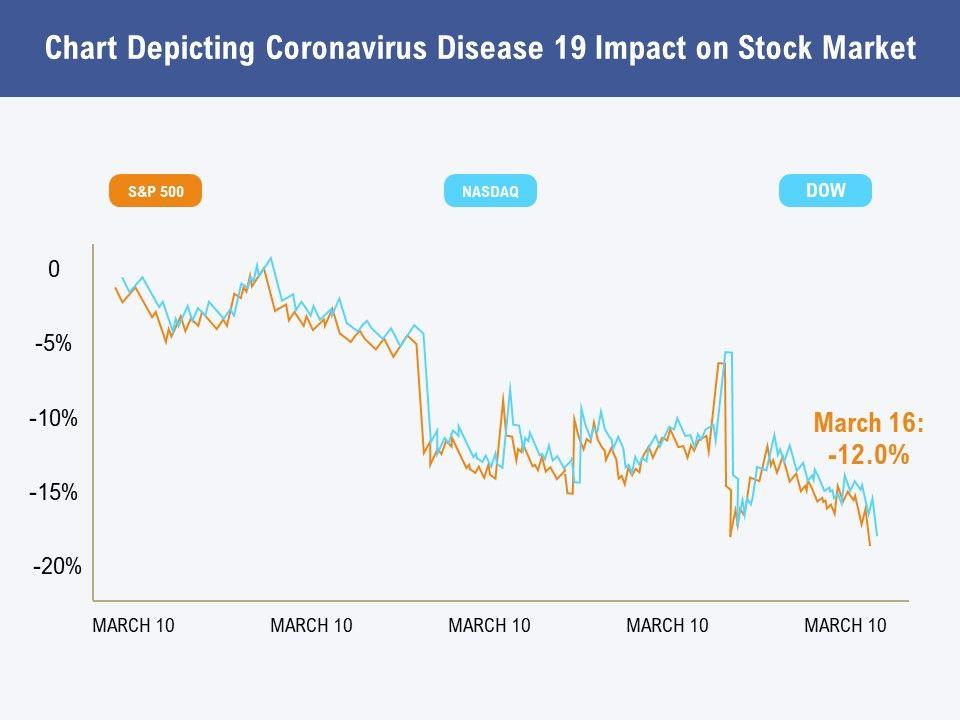 Chart Depicting Coronavirus Disease 19 Impact on Stock Market

S&P 500

NASDAQ

DOW

0

-5%

-10%

-15%

-20%

March 16: -12.0%

MARCH 10

MARCH 10

MARCH 10

MARCH 10

MARCH 10